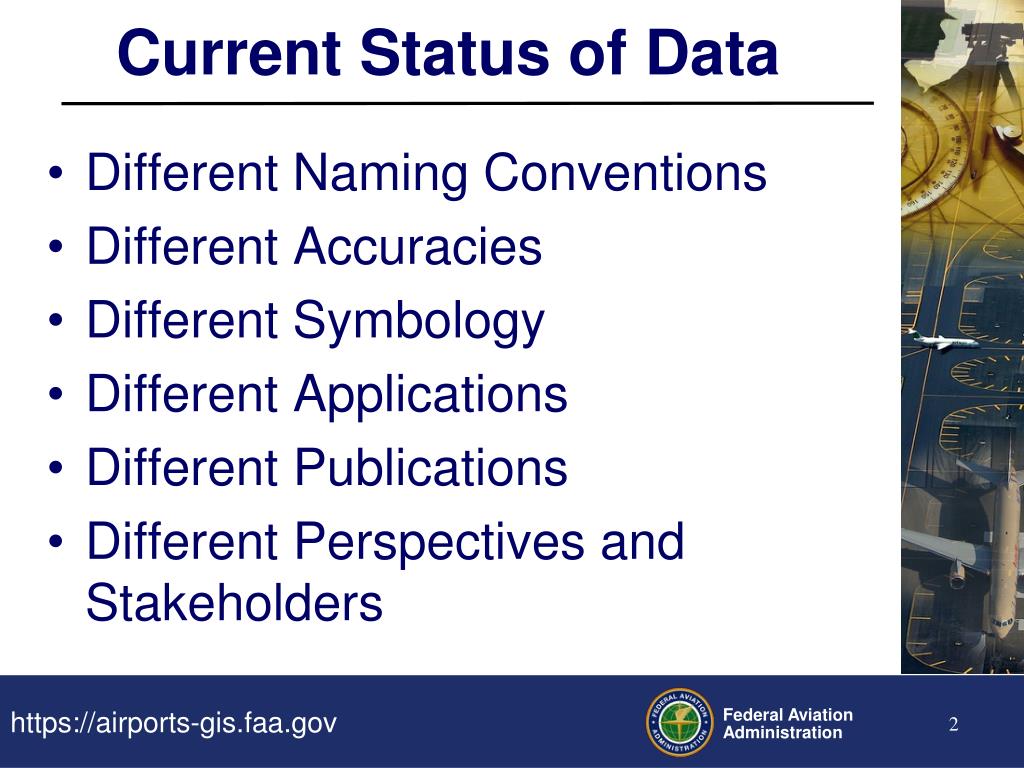 Current Status of Data

• Different Naming Conventions
• Different Accuracies
• Different Symbology
• Different Applications
• Different Publications
• Different Perspectives and Stakeholders

https://airports-gis.faa.gov

FEDERAL AVIATION ADMINISTRATION

Federal Aviation Administration

2